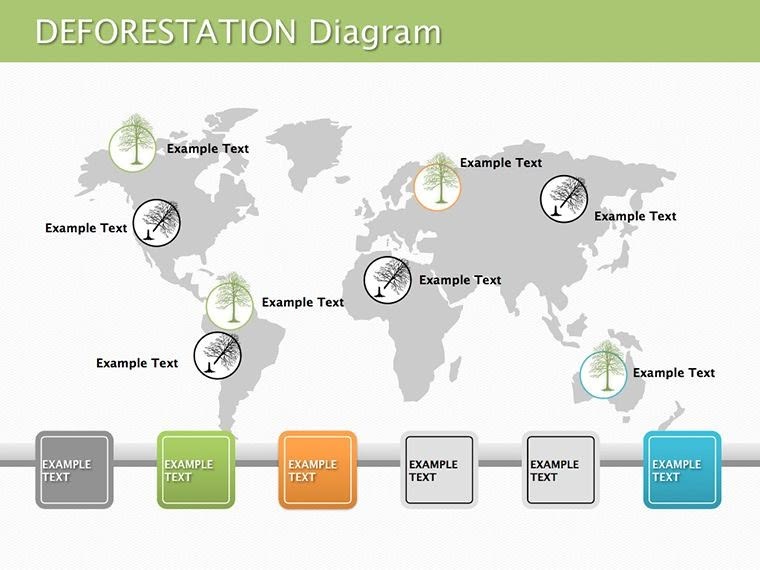 DEFORESTATION Diagram

Example Text

Example Text

Example Text

Example Text

Example Text

Example Text

Example Text

Example Text

EXAMPLE TEXT

EXAMPLE TEXT

EXAMPLE TEXT

EXAMPLE TEXT

EXAMPLE TEXT

EXAMPLE TEXT